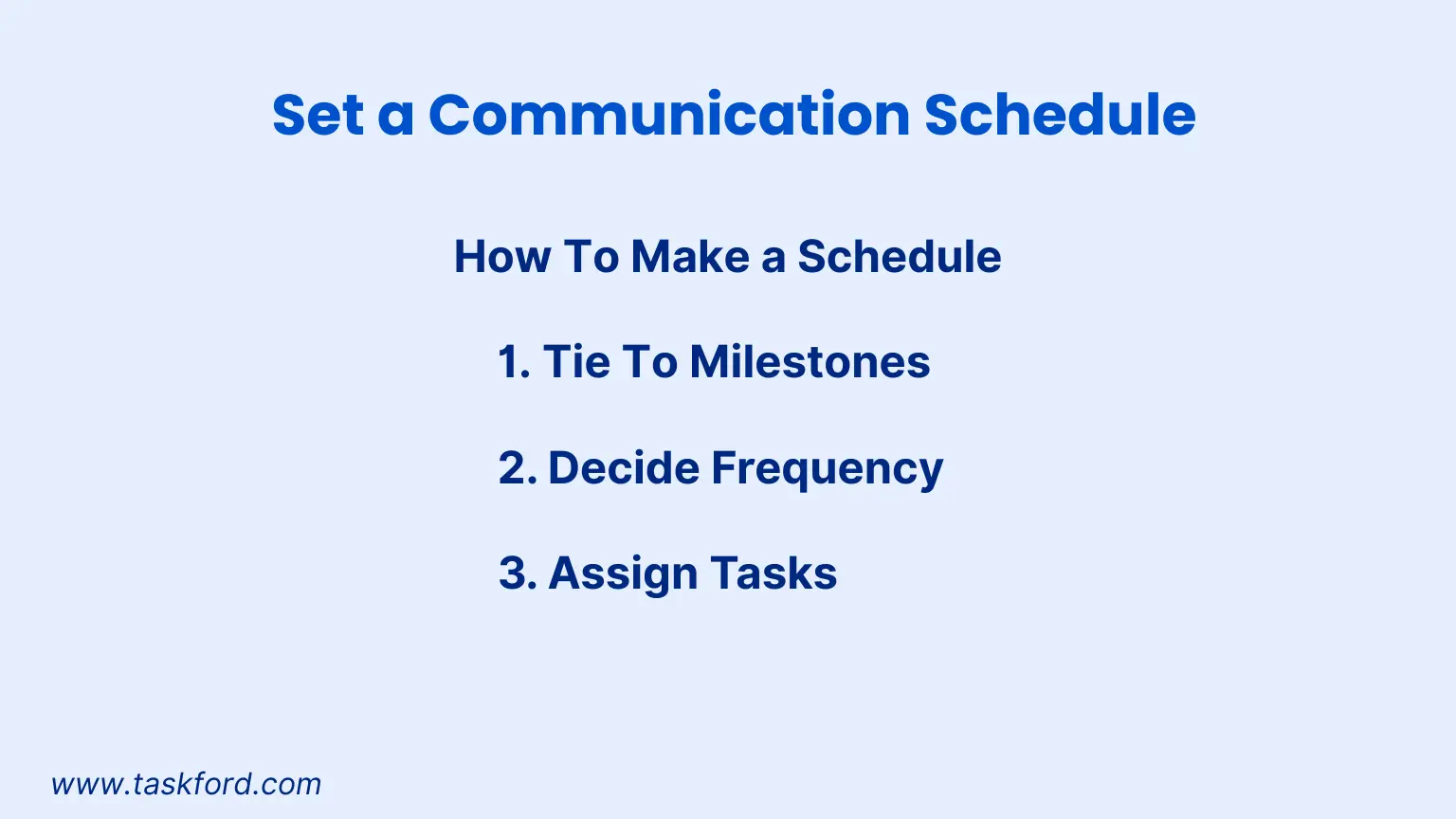 Set a Communication Schedule

How To Make a Schedule

1. Tie To Milestones

2. Decide Frequency

3. Assign Tasks

www.taskford.com